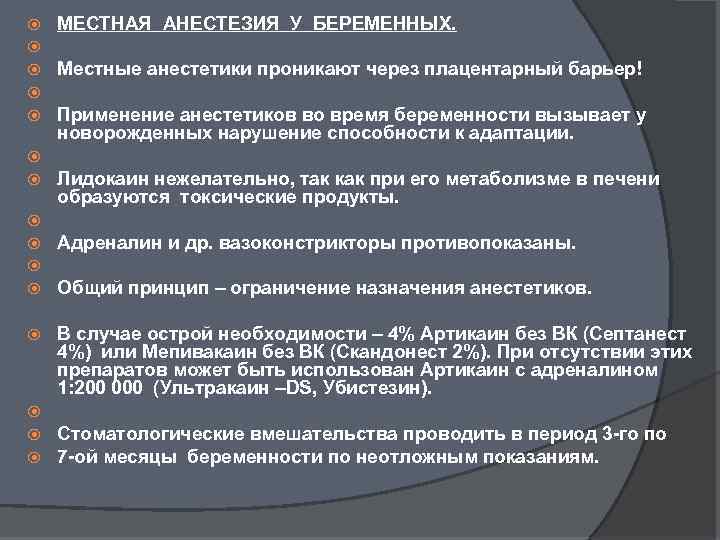 МЕСТНАЯ АНЕСТЕЗИЯ У БЕРЕМЕННЫХ.

Местные анестетики проникают через плацентарный барьер!

Применение анестетиков во время беременности вызывает у новорожденных нарушение способности к адаптации.

Лидокаин нежелательно, так как при его метаболизме в печени образуются токсические продукты.

Адреналин и др. вазоконстрикторы противопоказаны.

Общий принцип – ограничение назначения анестетиков.

В случае острой необходимости – 4% Артикаин без ВК (Септанест 4%) или Мепивакаин без ВК (Скандонест 2%). При отсутствии этих препаратов может быть использован Артикаин с адреналином 1:200 000 (Ультракаин –DS, Убистезин).

Стоматологические вмешательства проводить в период 3-го по
7-ой месяцы беременности по неотложным показаниям.